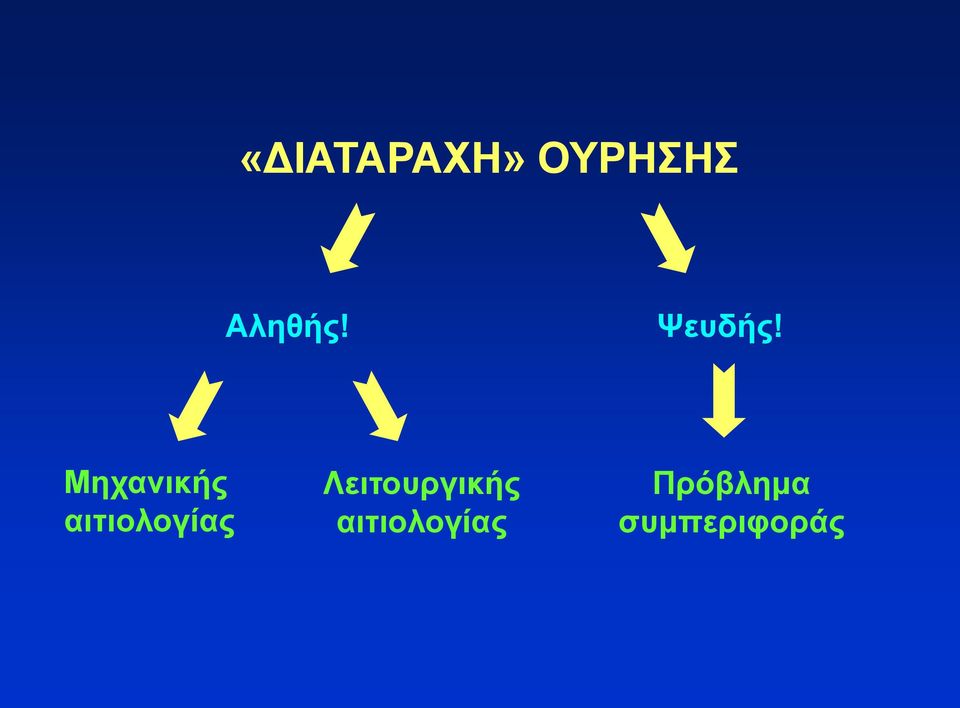 «ΔΙΑΤΑΡΑΧΗ» ΟΥΡΗΣΗΣ

Αληθής!

Ψευδής!

Μηχανικής αιτιολογίας

Λειτουργικής αιτιολογίας

Πρόβλημα συμπεριφοράς